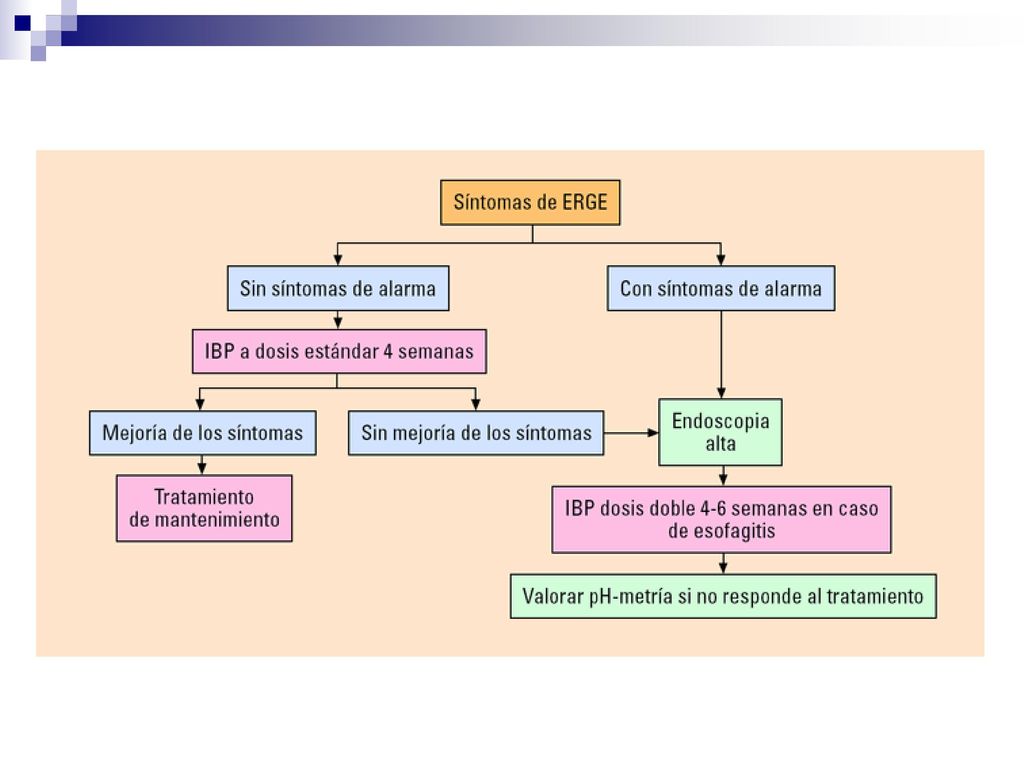 Síntomas de ERGE

Sin síntomas de alarma

Con síntomas de alarma

IBP a dosis estándar 4 semanas

Mejoría de los síntomas

Sin mejoría de los síntomas

Endoscopia alta

Tratamiento de mantenimiento

IBP dosis doble 4-6 semanas en caso de esofagitis

Valorar pH-metría si no responde al tratamiento